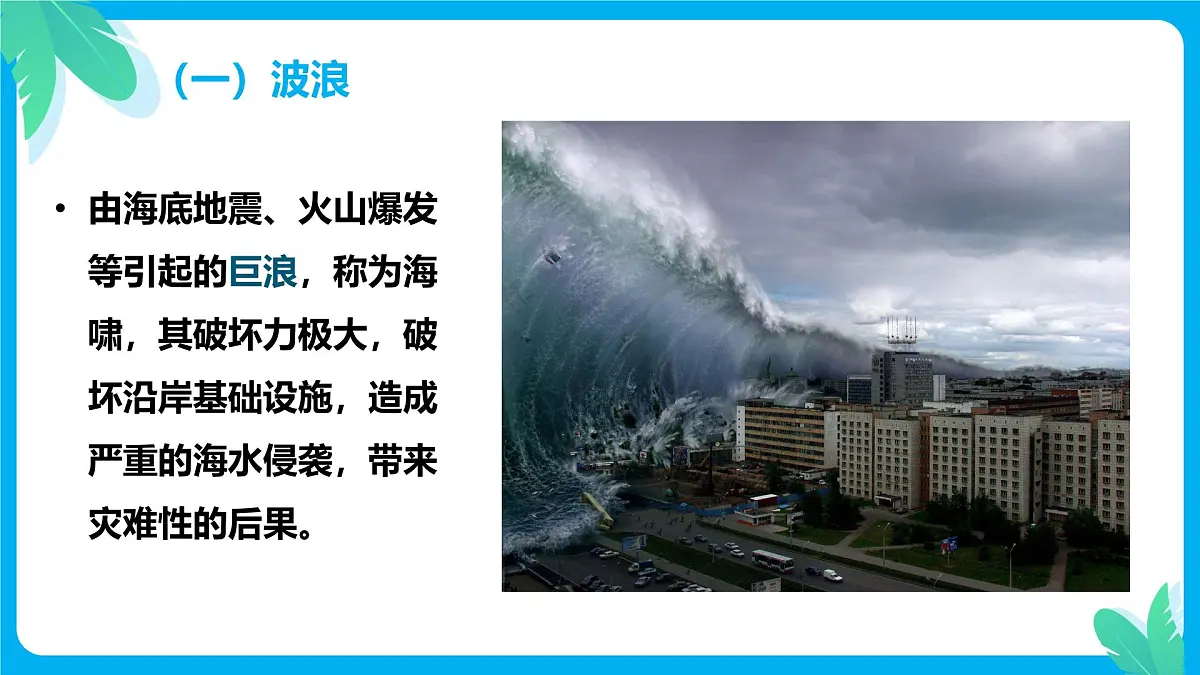 （一）波浪

• 由海底地震、火山爆发等引起的巨浪，称为海啸，其破坏力极大，破坏沿岸基础设施，造成严重的海水侵袭，带来灾难性的后果。